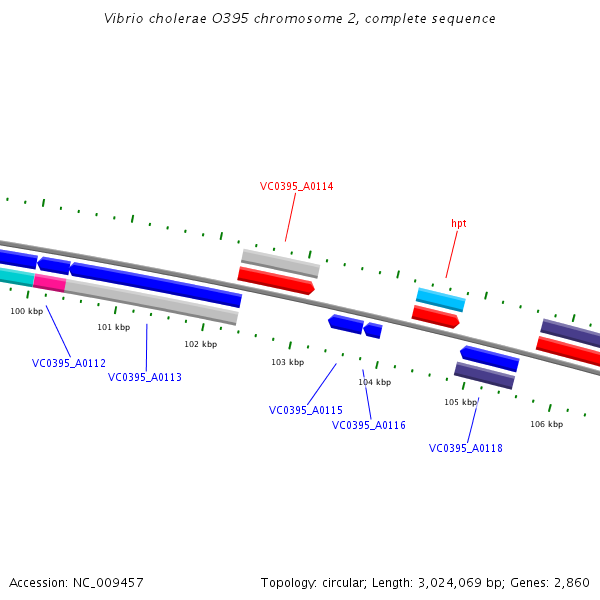 Vibrio cholerae O395 chromosome 2, complete sequence

VC0395_A0114

hpt

100 kbp
101 kbp
102 kbp
103 kbp
104 kbp
105 kbp
106 kbp

VC0395_A0112
VC0395_A0113
VC0395_A0115
VC0395_A0116
VC0395_A0118

Accession: NC_009457

Topology: circular; Length: 3,024,069 bp; Genes: 2,860